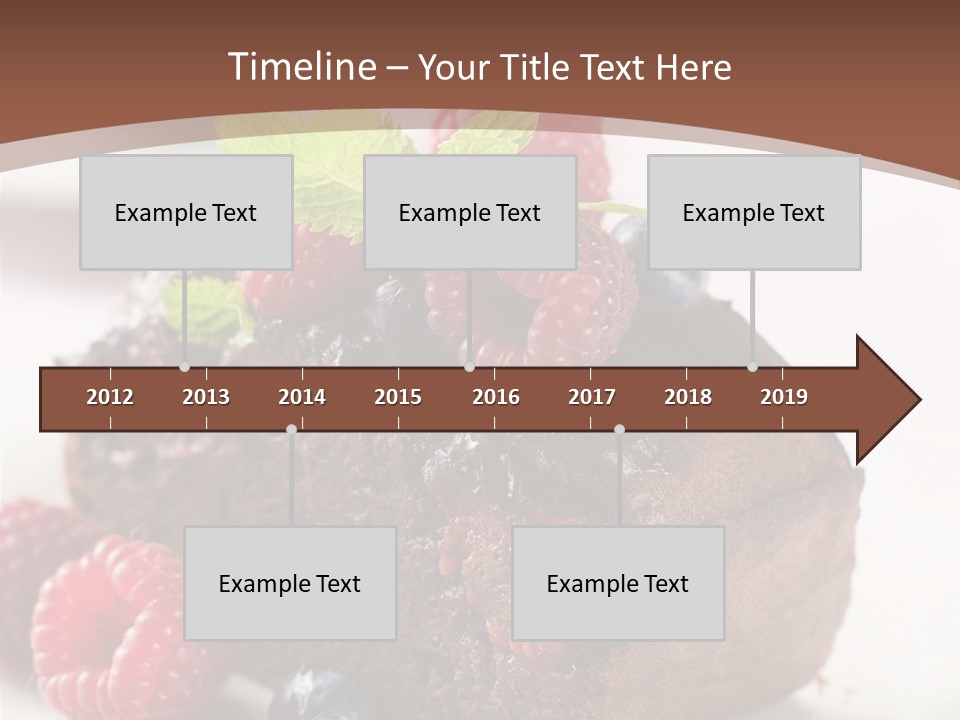 Timeline – Your Title Text Here

Example Text

Example Text

Example Text

2012 2013 2014 2015 2016 2017 2018 2019

Example Text

Example Text